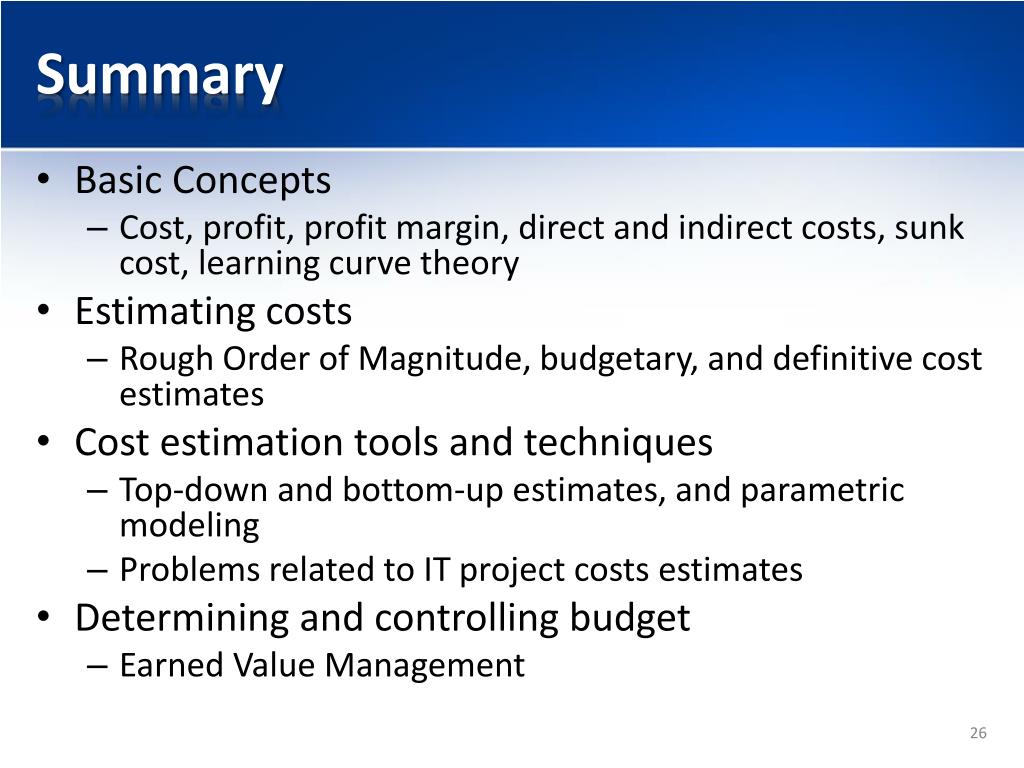 Summary

• Basic Concepts
– Cost, profit, profit margin, direct and indirect costs, sunk cost, learning curve theory
• Estimating costs
– Rough Order of Magnitude, budgetary, and definitive cost estimates
• Cost estimation tools and techniques
– Top-down and bottom-up estimates, and parametric modeling
– Problems related to IT project costs estimates
• Determining and controlling budget
– Earned Value Management

26